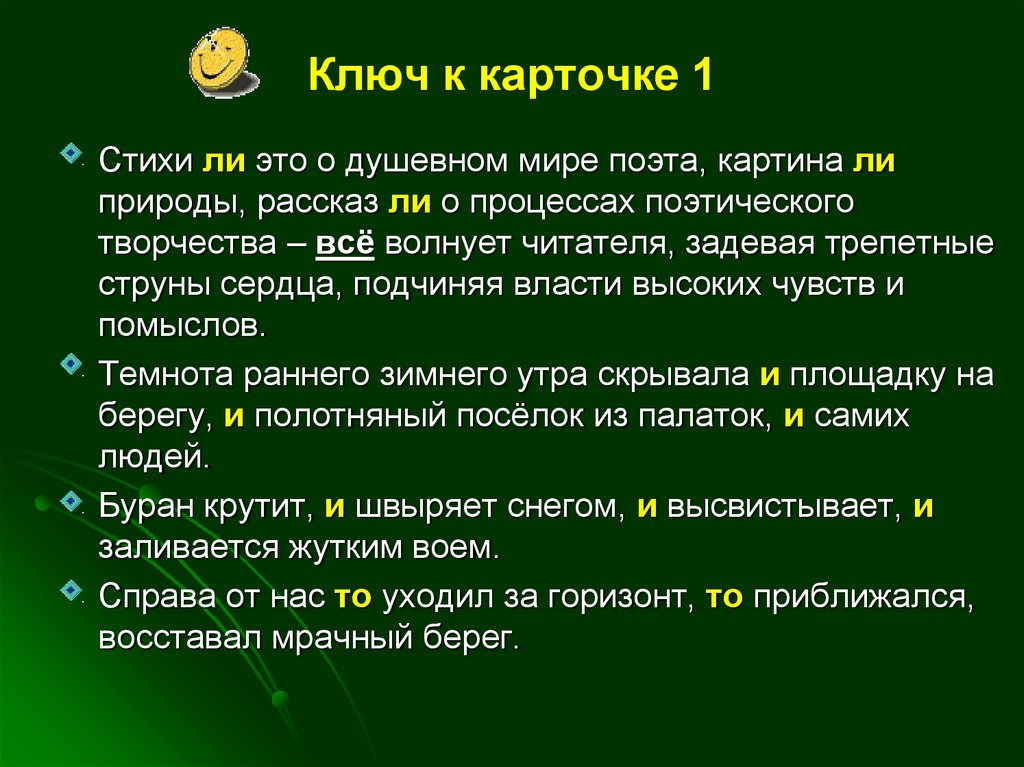 Ключ к карточке 1

Стихи ли это о душевном мире поэта, картина ли природы, рассказ ли о процессах поэтического творчества – всё волнует читателя, задевая трепетные струны сердца, подчиняя власти высоких чувств и помыслов.

Темнота раннего зимнего утра скрывала и площадку на берегу, и полотняный посёлок из палаток, и самих людей.

Буран крутит, и швыряет снегом, и высвистывает, и заливается жутким воем.

Справа от нас то уходил за горизонт, то приближался, восставал мрачный берег.